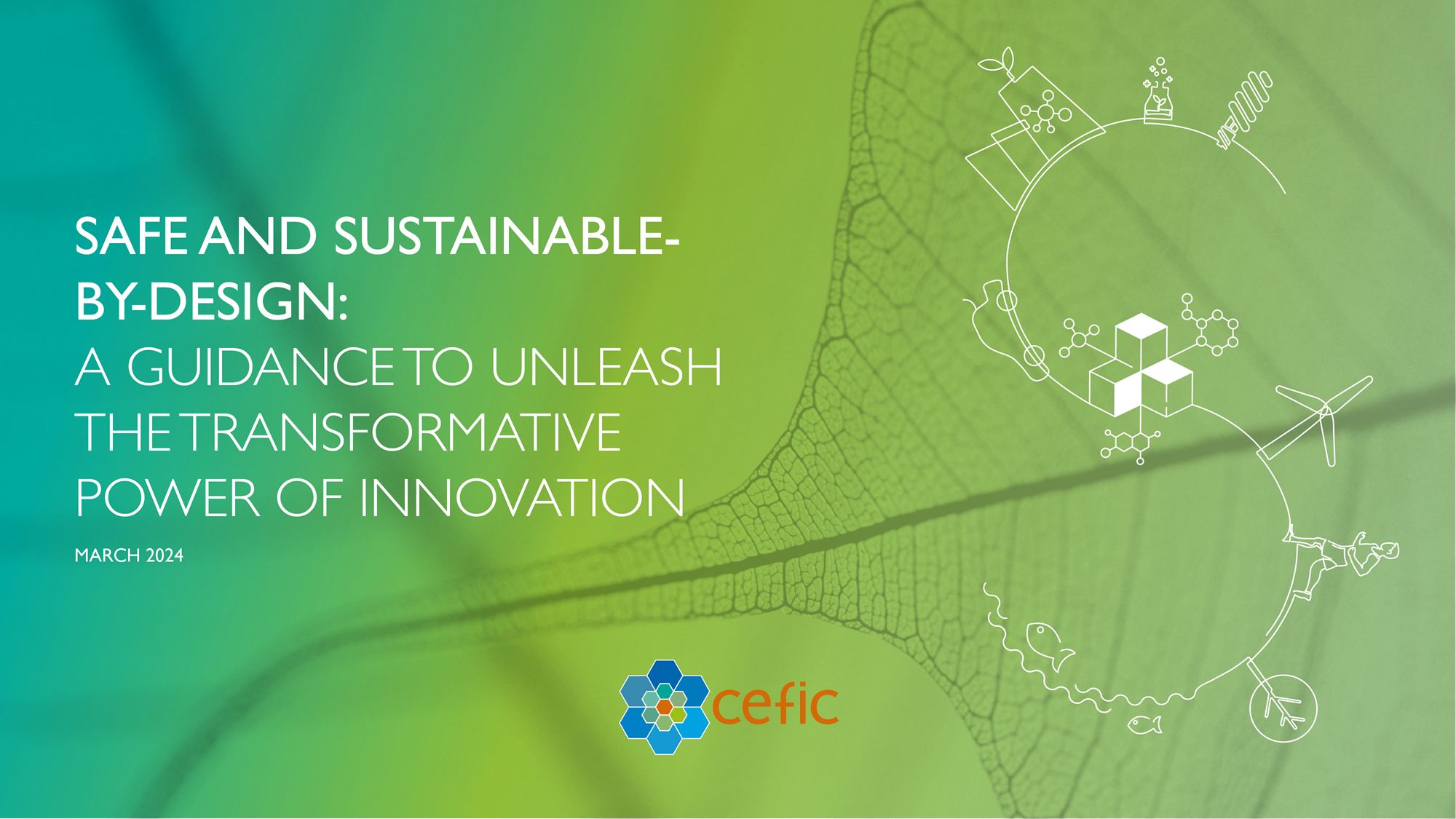 SAFE AND SUSTAINABLE-BY-DESIGN:
A GUIDANCE TO UNLEASH THE TRANSFORMATIVE POWER OF INNOVATION

MARCH 2024

cefic